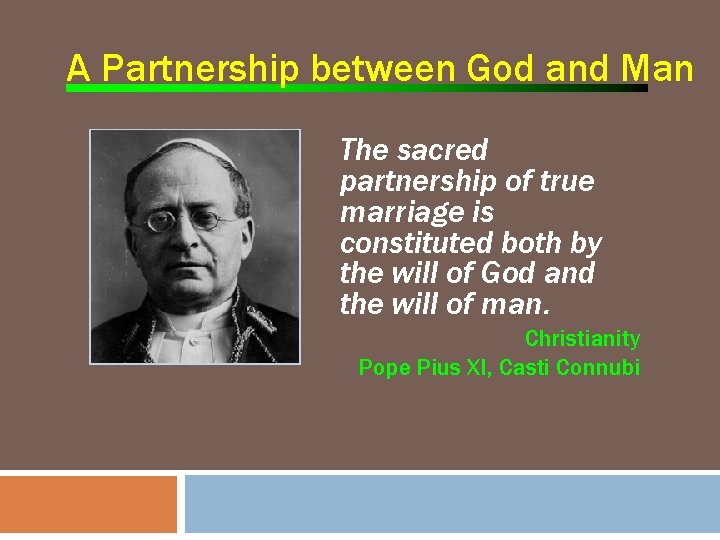 A Partnership between God and Man

The sacred partnership of true marriage is constituted both by the will of God and the will of man.

Christianity
Pope Pius XI, Casti Connubi